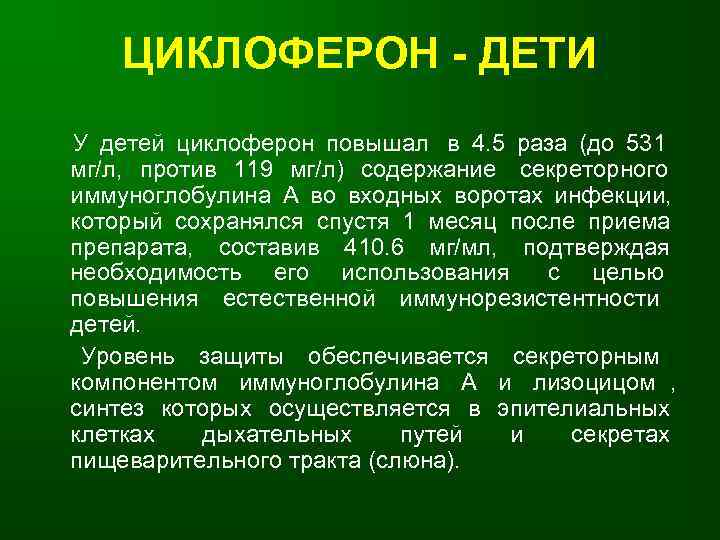 ЦИКЛОФЕРОН - ДЕТИ

У детей циклоферон повышал в 4.5 раза (до 531 мг/л, против 119 мг/л) содержание секреторного иммуноглобулина А во входных воротах инфекции, который сохранялся спустя 1 месяц после приема препарата, составив 410.6 мг/мл, подтверждая необходимость его использования с целью повышения естественной иммунорезистентности детей.

Уровень защиты обеспечивается секреторным компонентом иммуноглобулина А и лизоцицом , синтез которых осуществляется в эпителиальных клетках дыхательных путей и секретах пищеварительного тракта (слюна).